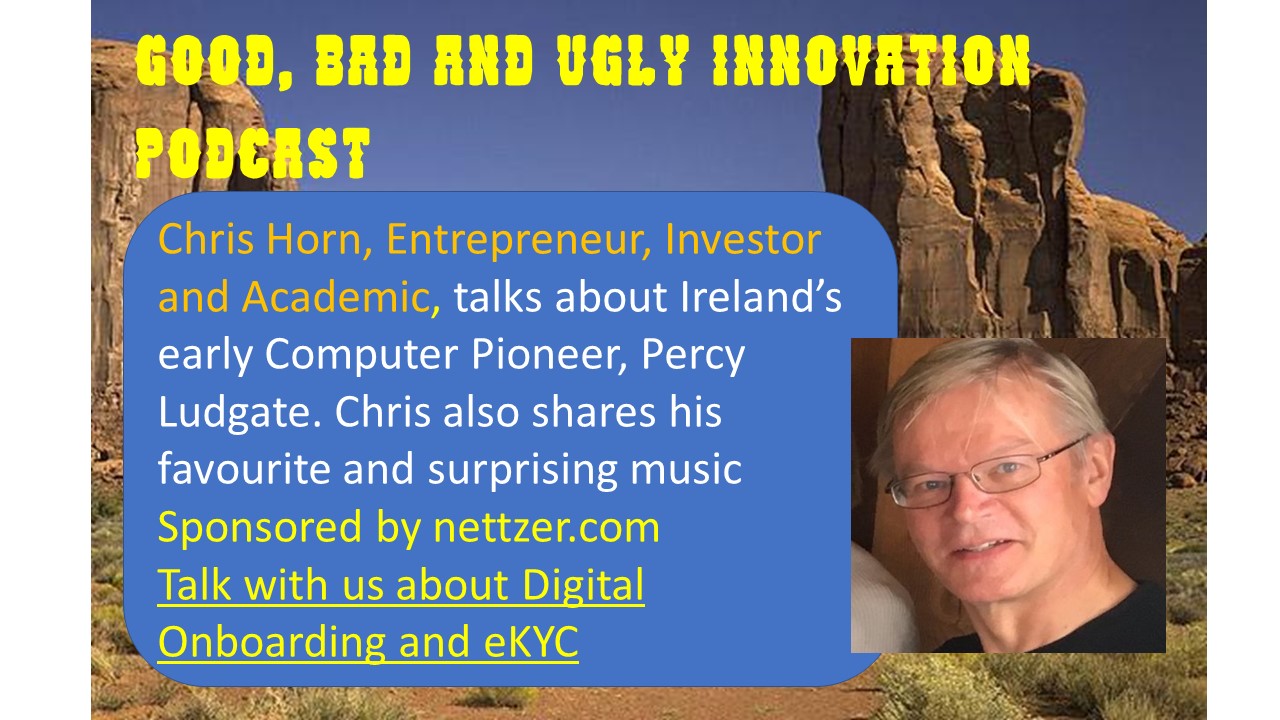 GOOD, BAD AND UGLY INNOVATION PODCAST

Chris Horn, Entrepreneur, Investor and Academic, talks about Ireland's early Computer Pioneer, Percy Ludgate. Chris also shares his favourite and surprising music

Sponsored by nettzer.com

Talk with us about Digital Onboarding and eKYC